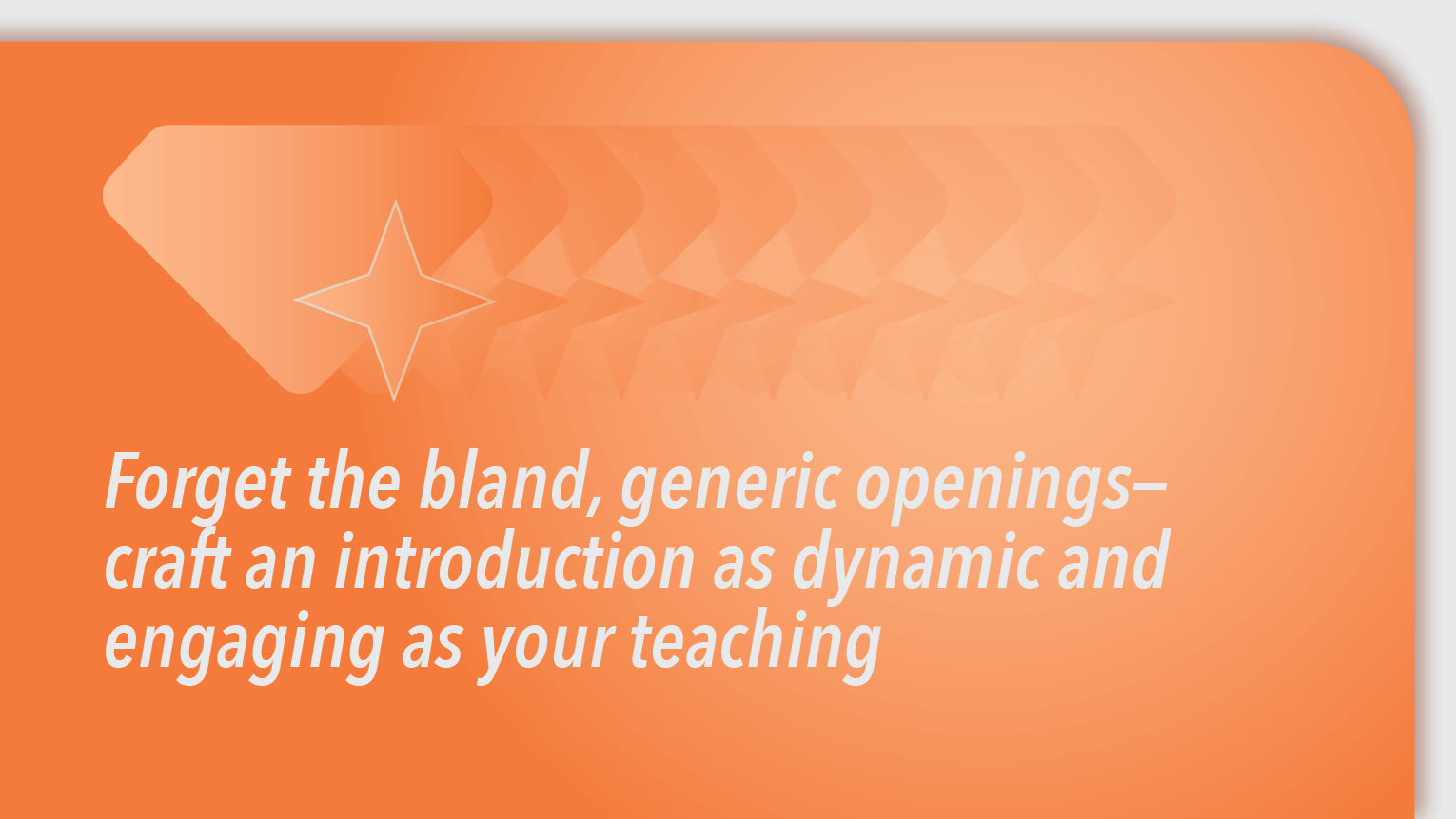 Forget the bland, generic openings–craft an introduction as dynamic and engaging as your teaching